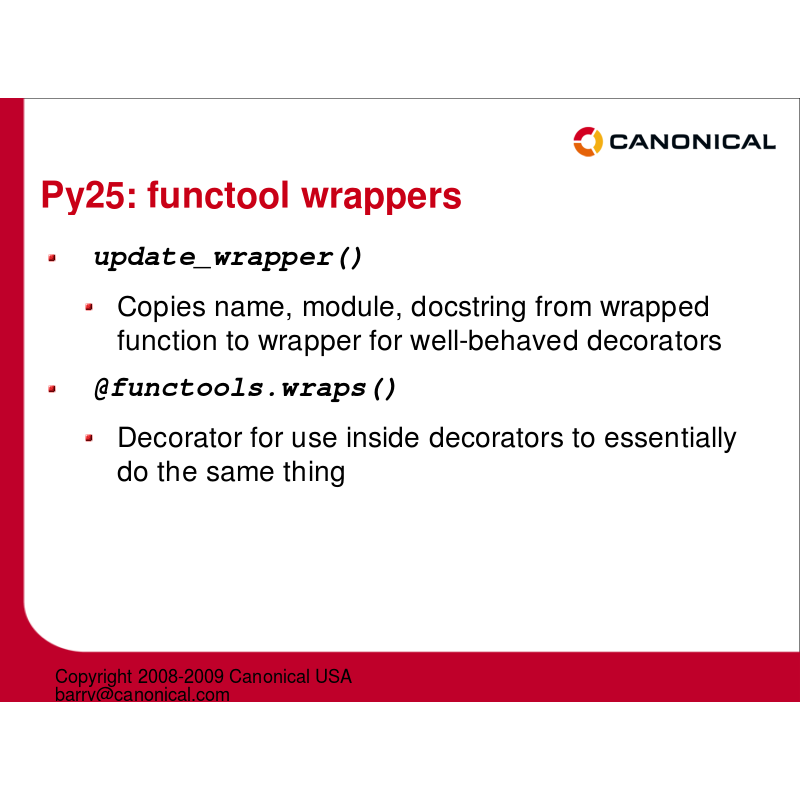 CANONICAL

Py25: functool wrappers

update_wrapper()

Copies name, module, docstring from wrapped function to wrapper for well-behaved decorators

@functools.wraps()

Decorator for use inside decorators to essentially do the same thing

Copyright 2008-2009 Canonical USA
barry@canonical.com